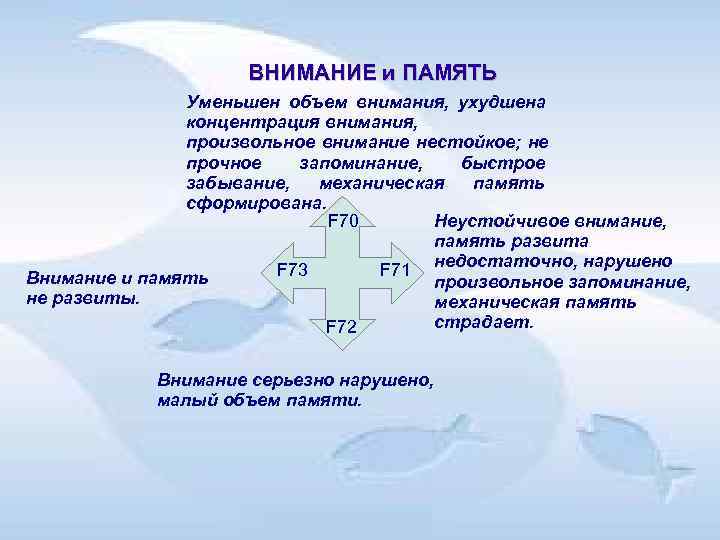 ВНИМАНИЕ и ПАМЯТЬ

Уменьшен объем внимания, ухудшена концентрация внимания, произвольное внимание нестойкое; не прочное запоминание, быстрое забывание, механическая память сформирована.

F70

F73

F71

F72

Неустойчивое внимание, память развита недостаточно, нарушено произвольное запоминание, механическая память страдает.

Внимание и память не развиты.

Внимание серьезно нарушено, малый объем памяти.